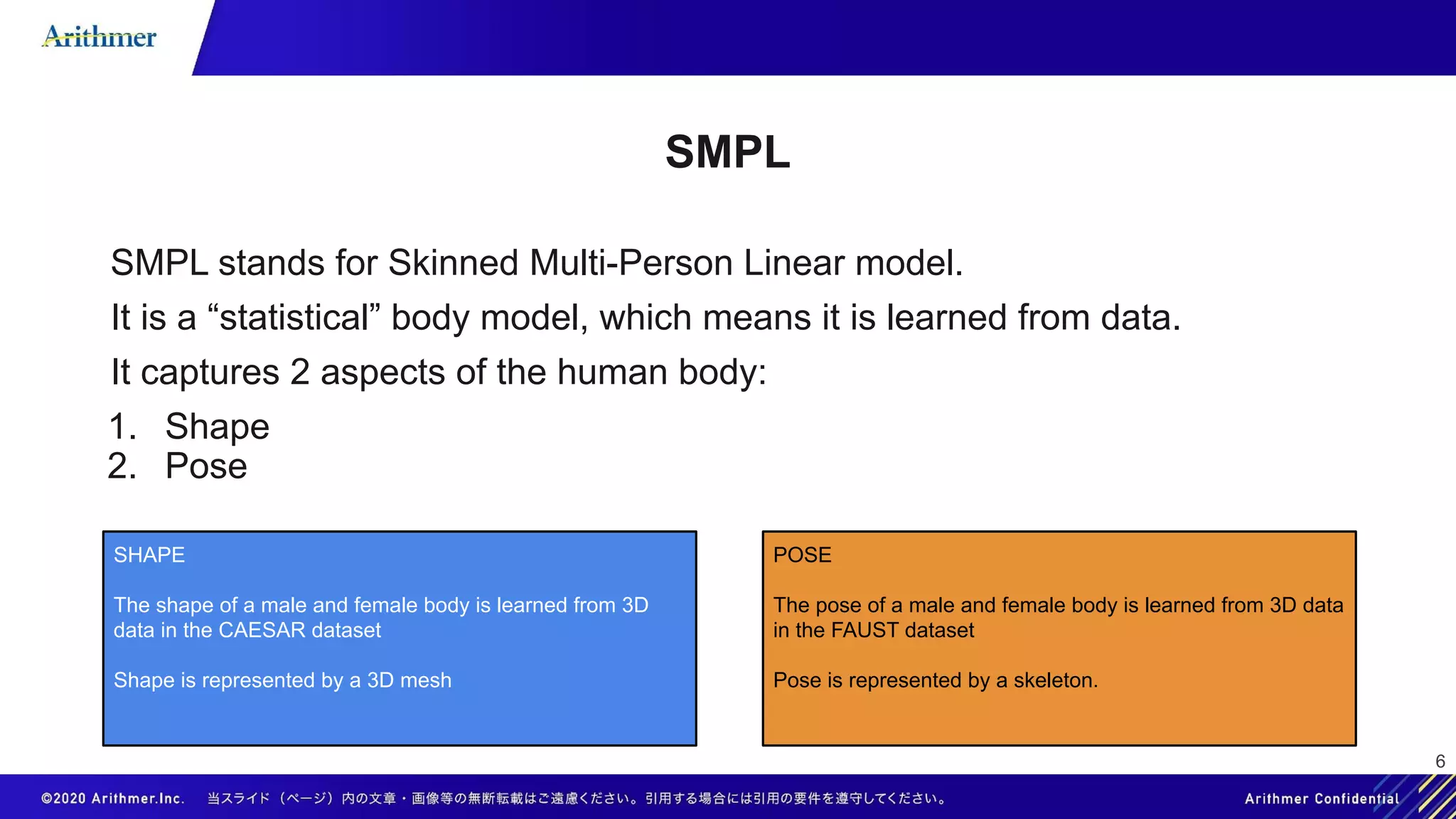 Arithmer

SMPL

SMPL stands for Skinned Multi-Person Linear model.

It is a “statistical” body model, which means it is learned from data.

It captures 2 aspects of the human body:

1. Shape
2. Pose

SHAPE

The shape of a male and female body is learned from 3D data in the CAESAR dataset

Shape is represented by a 3D mesh

POSE

The pose of a male and female body is learned from 3D data in the FAUST dataset

Pose is represented by a skeleton.

6

©2020 Arithmer.Inc. 当スライド（ページ）内の文章・画像等の無断転載はご遠慮ください。引用する場合には引用の要件を遵守してください。 Arithmer Confidential